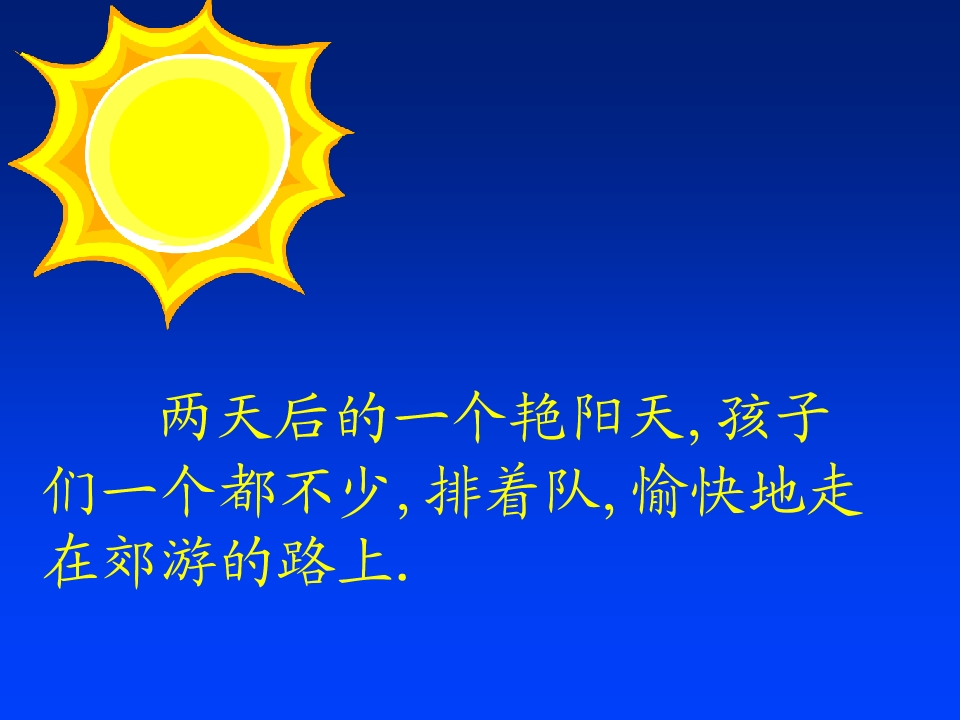 两天后的一个艳阳天, 孩子们一个都不少, 排着队, 愉快地走在郊游的路上.